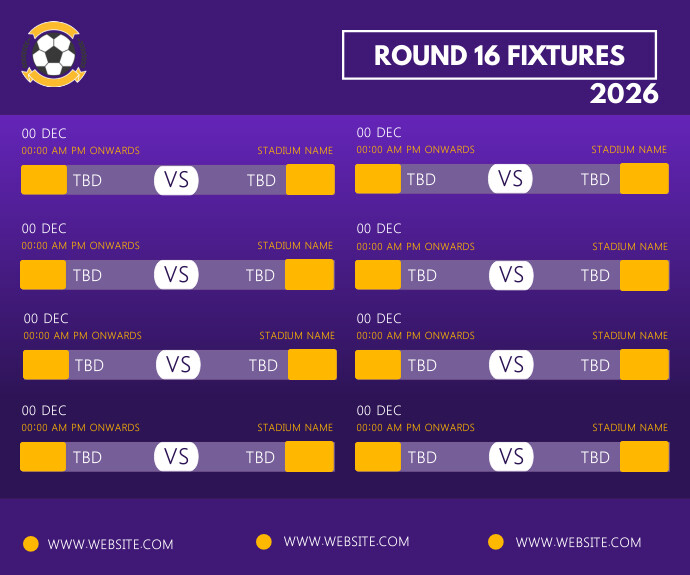 ROUND 16 FIXTURES
2026

00 DEC
00:00 AM PM ONWARDS
STADIUM NAME
TBD VS TBD

00 DEC
00:00 AM PM ONWARDS
STADIUM NAME
TBD VS TBD

00 DEC
00:00 AM PM ONWARDS
STADIUM NAME
TBD VS TBD

00 DEC
00:00 AM PM ONWARDS
STADIUM NAME
TBD VS TBD

00 DEC
00:00 AM PM ONWARDS
STADIUM NAME
TBD VS TBD

00 DEC
00:00 AM PM ONWARDS
STADIUM NAME
TBD VS TBD

00 DEC
00:00 AM PM ONWARDS
STADIUM NAME
TBD VS TBD

00 DEC
00:00 AM PM ONWARDS
STADIUM NAME
TBD VS TBD

WWW.WEBSITE.COM
WWW.WEBSITE.COM
WWW.WEBSITE.COM